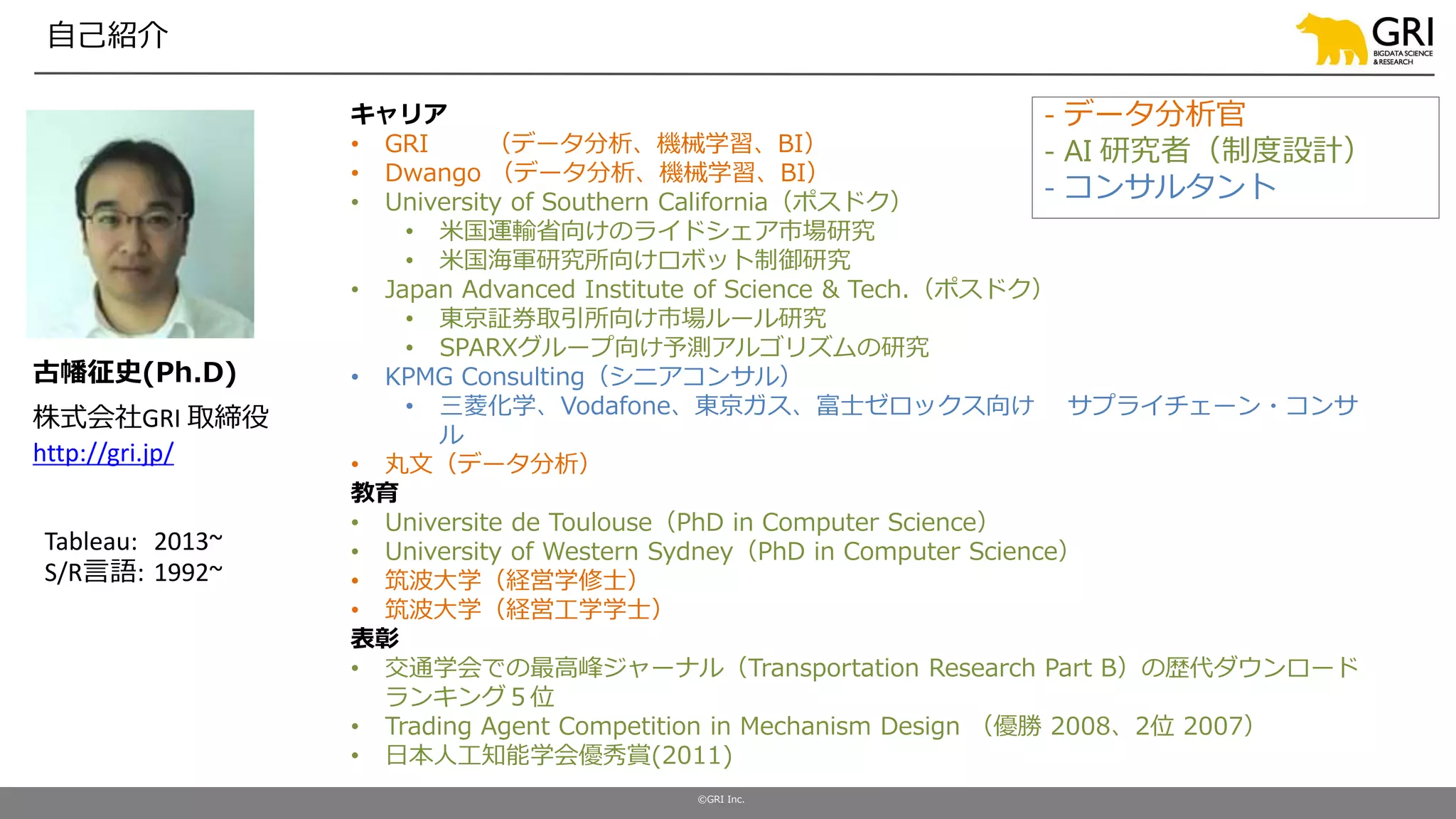 自己紹介

GRI
BIGDATA SCIENCE & RESEARCH

古幡征史(Ph.D)
株式会社GRI 取締役
http://gri.jp/

Tableau: 2013~
S/R言語: 1992~

キャリア
• GRI （データ分析、機械学習、BI）
• Dwango （データ分析、機械学習、BI）
• University of Southern California（ポスドク）
 • 米国運輸省向けのライドシェア市場研究
 • 米国海軍研究所向けロボット制御研究
• Japan Advanced Institute of Science & Tech.（ポスドク）
 • 東京証券取引所向け市場ルール研究
 • SPARXグループ向け予測アルゴリズムの研究
• KPMG Consulting（シニアコンサル）
 • 三菱化学、Vodafone、東京ガス、富士ゼロックス向け サプライチェーン・コンサル
• 丸文（データ分析）
教育
• Universite de Toulouse（PhD in Computer Science）
• University of Western Sydney（PhD in Computer Science）
• 筑波大学（経営学修士）
• 筑波大学（経営工学学士）
表彰
• 交通学会での最高峰ジャーナル（Transportation Research Part B）の歴代ダウンロードランキング５位
• Trading Agent Competition in Mechanism Design （優勝 2008、2位 2007）
• 日本人工知能学会優秀賞(2011)

- データ分析官
- AI 研究者（制度設計）
- コンサルタント

©GRI Inc.